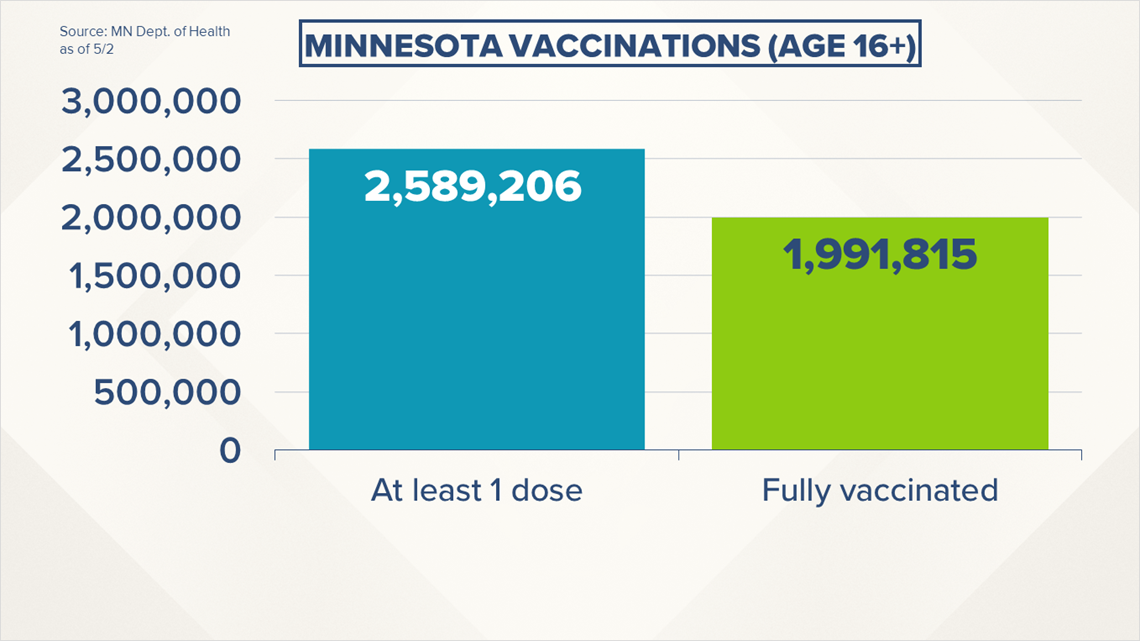 Source: MN Dept. of Health as of 5/2

MINNESOTA VACCINATIONS (AGE 16+)

3,000,000
2,500,000
2,000,000
1,500,000
1,000,000
500,000
0

2,589,206

1,991,815

At least 1 dose

Fully vaccinated